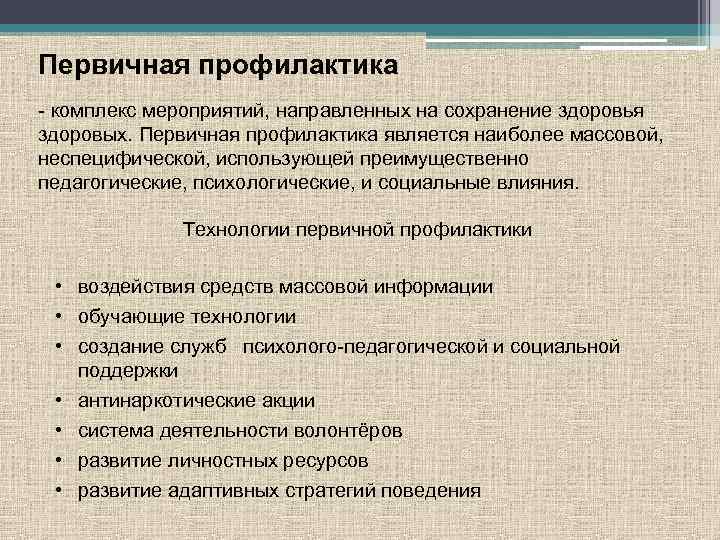 Первичная профилактика

- комплекс мероприятий, направленных на сохранение здоровья здоровых. Первичная профилактика является наиболее массовой, неспецифической, использующей преимущественно педагогические, психологические, и социальные влияния.

Технологии первичной профилактики

• воздействия средств массовой информации
• обучающие технологии
• создание служб  психолого-педагогической и социальной поддержки
• антинаркотические акции
• система деятельности волонтёров
• развитие личностных ресурсов
• развитие адаптивных стратегий поведения